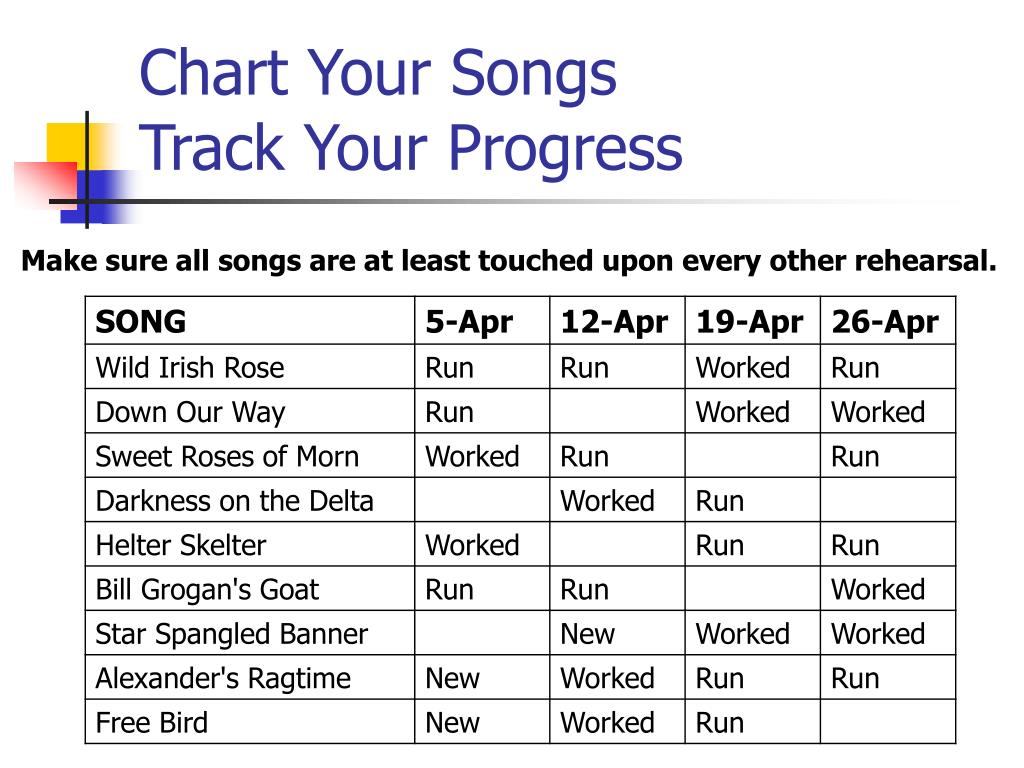 Chart Your Songs
Track Your Progress

Make sure all songs are at least touched upon every other rehearsal.

| SONG | 5-Apr | 12-Apr | 19-Apr | 26-Apr |
|---|---|---|---|---|
| Wild Irish Rose | Run | Run | Worked | Run |
| Down Our Way | Run | | Worked | Worked |
| Sweet Roses of Morn | Worked | Run | | Run |
| Darkness on the Delta | | Worked | Run | |
| Helter Skelter | Worked | | Run | Run |
| Bill Grogan's Goat | Run | Run | | Worked |
| Star Spangled Banner | | New | Worked | Worked |
| Alexander's Ragtime | New | Worked | Run | Run |
| Free Bird | New | Worked | Run | |